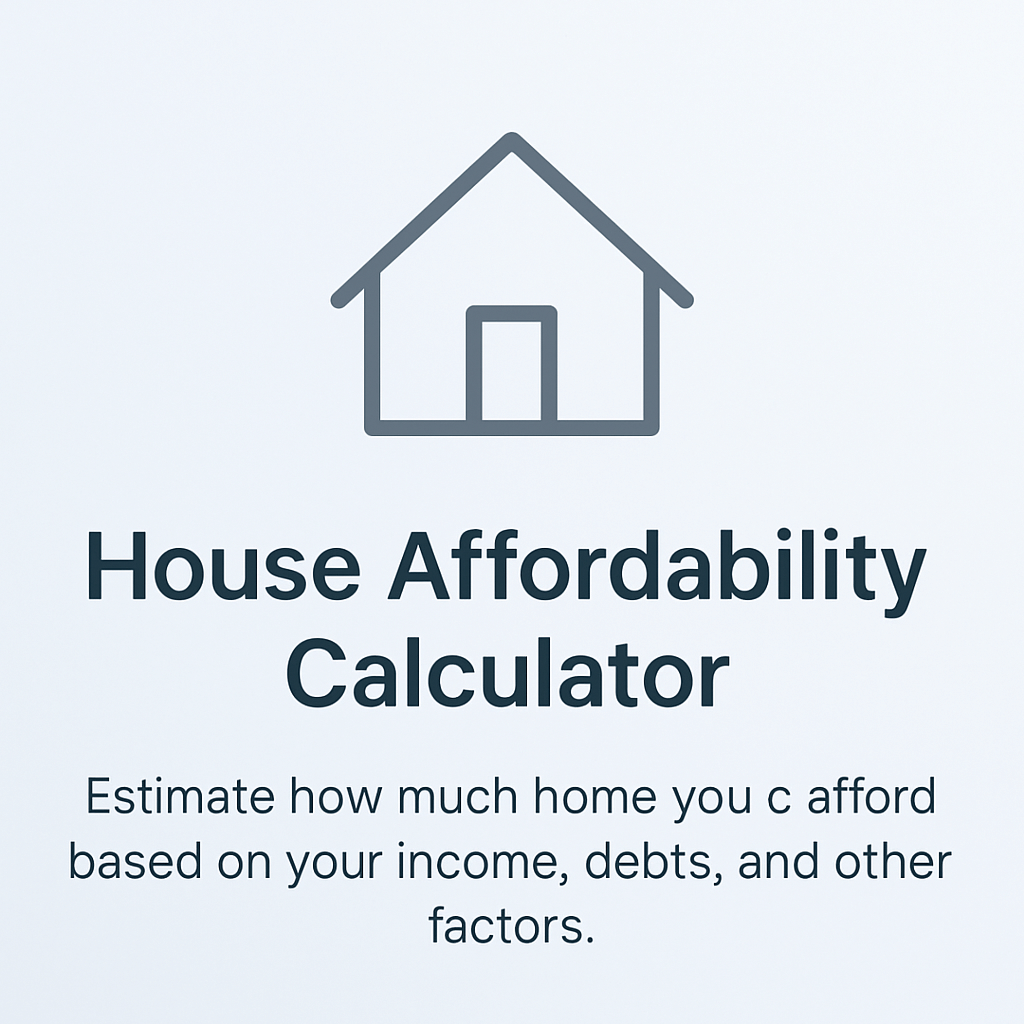 House Affordability Calculator

Estimate how much home you c afford based on your income, debts, and other factors.